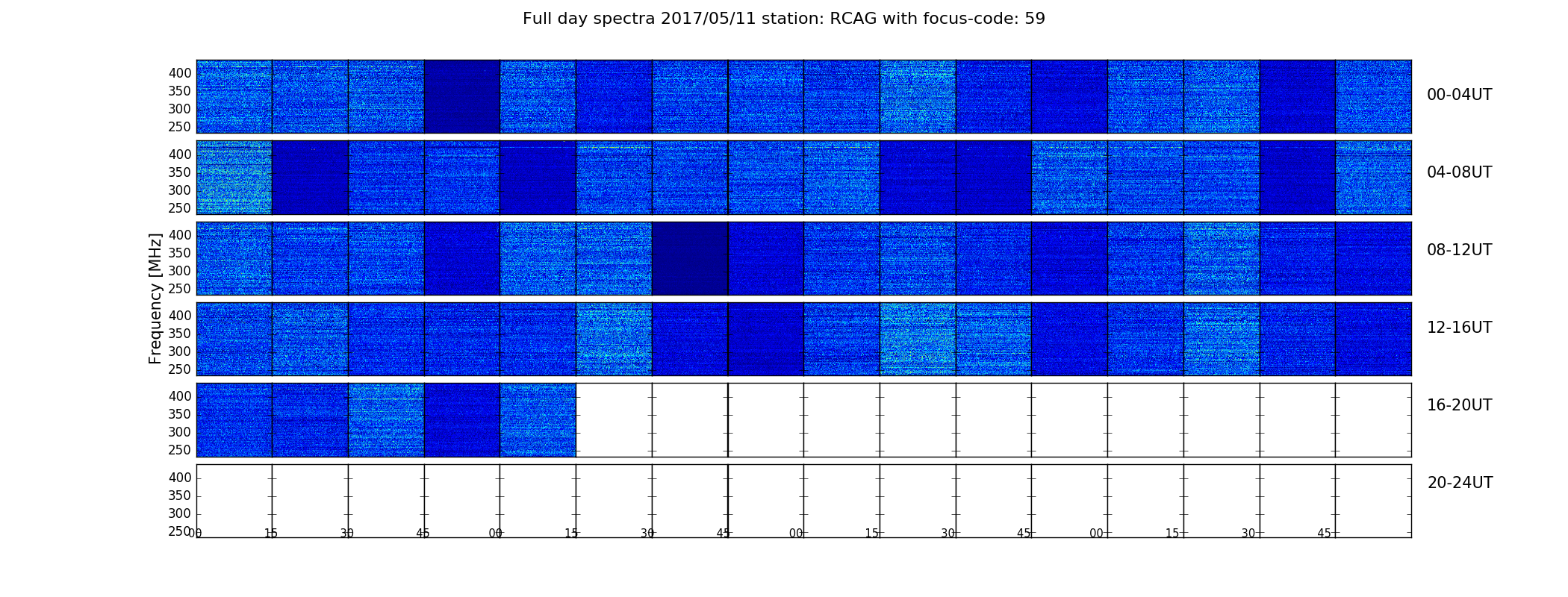 Full day spectra 2017/05/11 station: RCAG with focus-code: 59

Frequency [MHz]

400
350
300
250
00-04UT

400
350
300
250
04-08UT

400
350
300
250
08-12UT

400
350
300
250
12-16UT

400
350
300
250
16-20UT

400
350
300
250
20-24UT

00 15 30 45 00 15 30 45 00 15 30 45 00 15 30 45